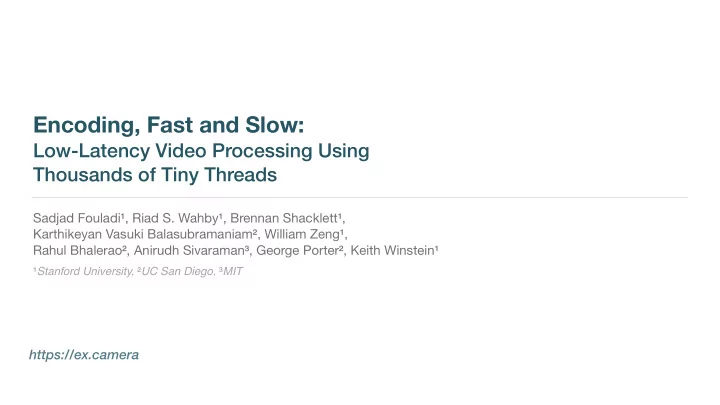 Encoding, Fast and Slow:
Low-Latency Video Processing Using Thousands of Tiny Threads

Sadjad Fouladi¹, Riad S. Wahby¹, Brennan Shacklett¹, Karthikeyan Vasuki Balasubramaniam², William Zeng¹, Rahul Bhalerao², Anirudh Sivaraman³, George Porter², Keith Winstein¹

¹Stanford University, ²UC San Diego, ³MIT

https://ex.camera